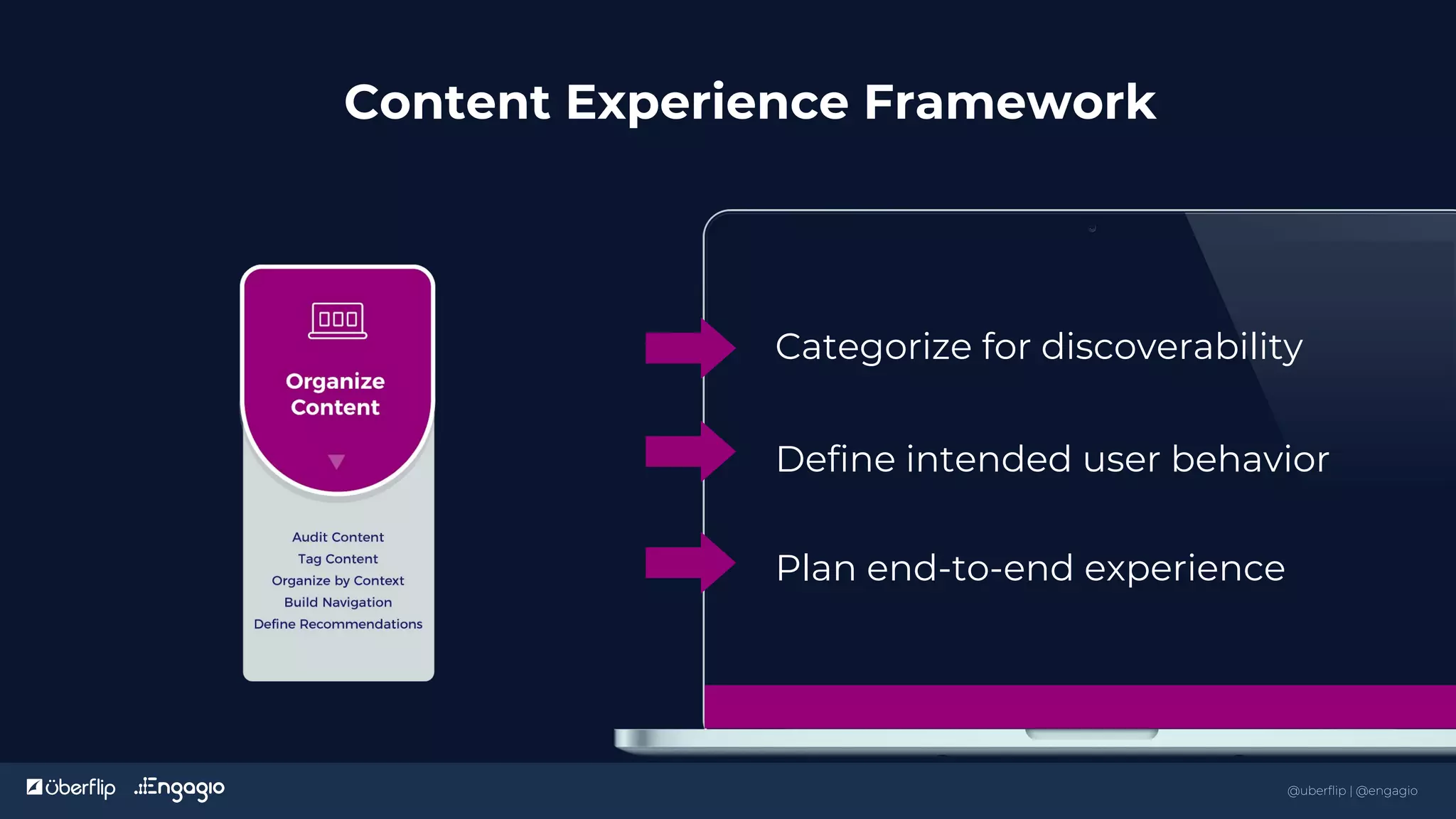 Content Experience Framework

Organize Content

Audit Content
Tag Content
Organize by Context
Build Navigation
Define Recommendations

Categorize for discoverability

Define intended user behavior

Plan end-to-end experience

überflip Engagio

@uberflip | @engagio